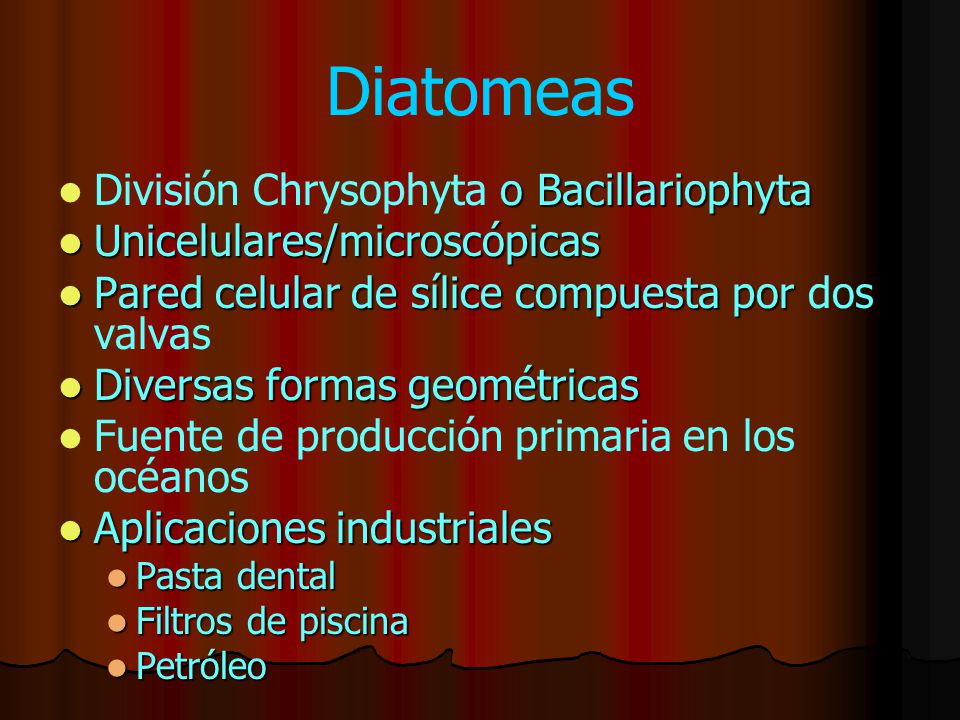 Diatomeas

- División Chrysophyta o Bacillariophyta
- Unicelulares/microscópicas
- Pared celular de sílice compuesta por dos valvas
- Diversas formas geométricas
- Fuente de producción primaria en los océanos
- Aplicaciones industriales
  - Pasta dental
  - Filtros de piscina
  - Petróleo